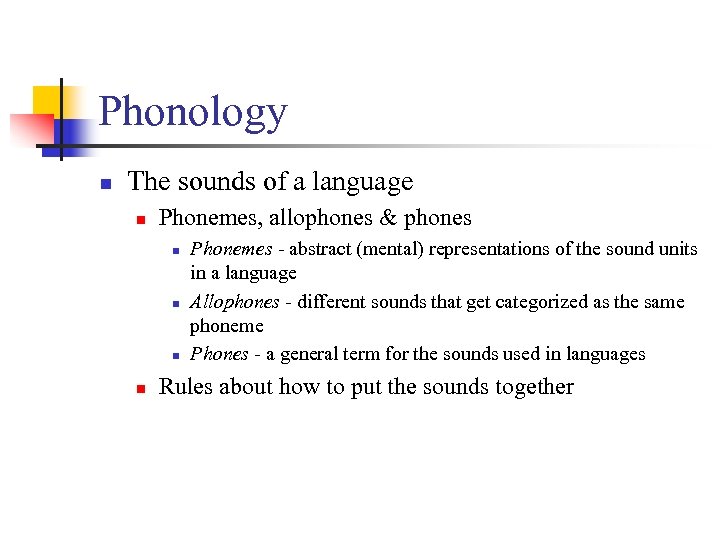 Phonology

The sounds of a language

Phonemes, allophones & phones

Phonemes - abstract (mental) representations of the sound units in a language

Allophones - different sounds that get categorized as the same phoneme

Phones - a general term for the sounds used in languages

Rules about how to put the sounds together